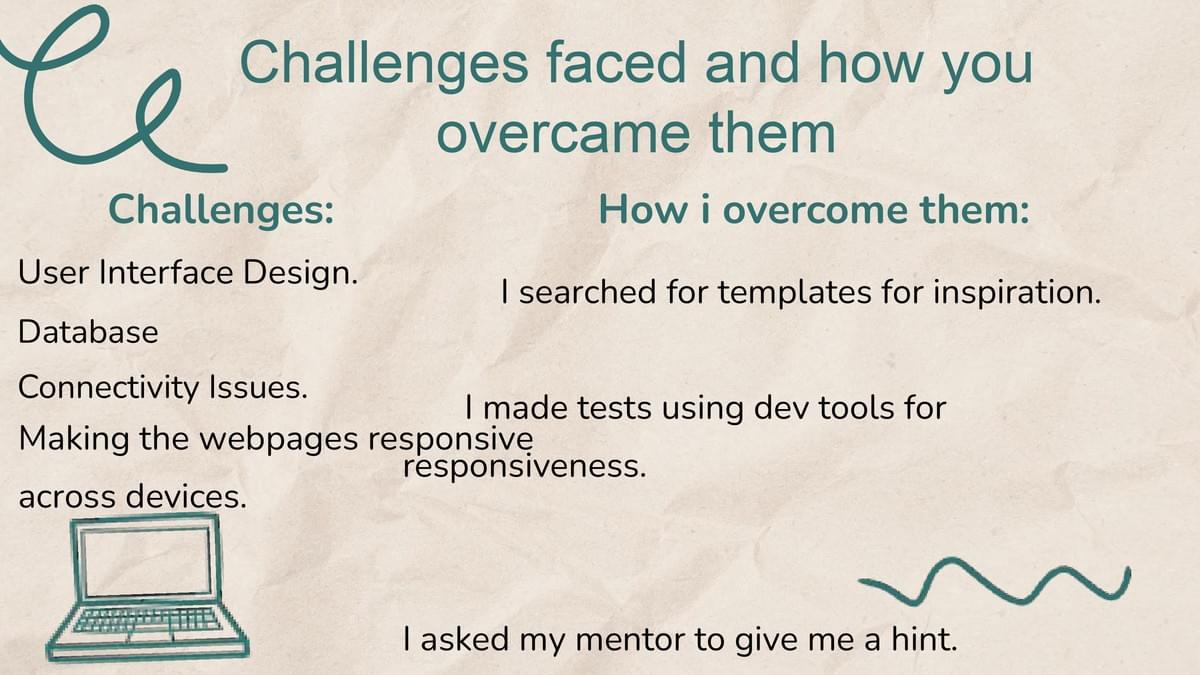 Challenges faced and how you overcame them

Challenges:

User Interface Design.

Database

Connectivity Issues.

Making the webpages responsive across devices.

How i overcome them:

I searched for templates for inspiration.

I made tests using dev tools for responsiveness.

I asked my mentor to give me a hint.